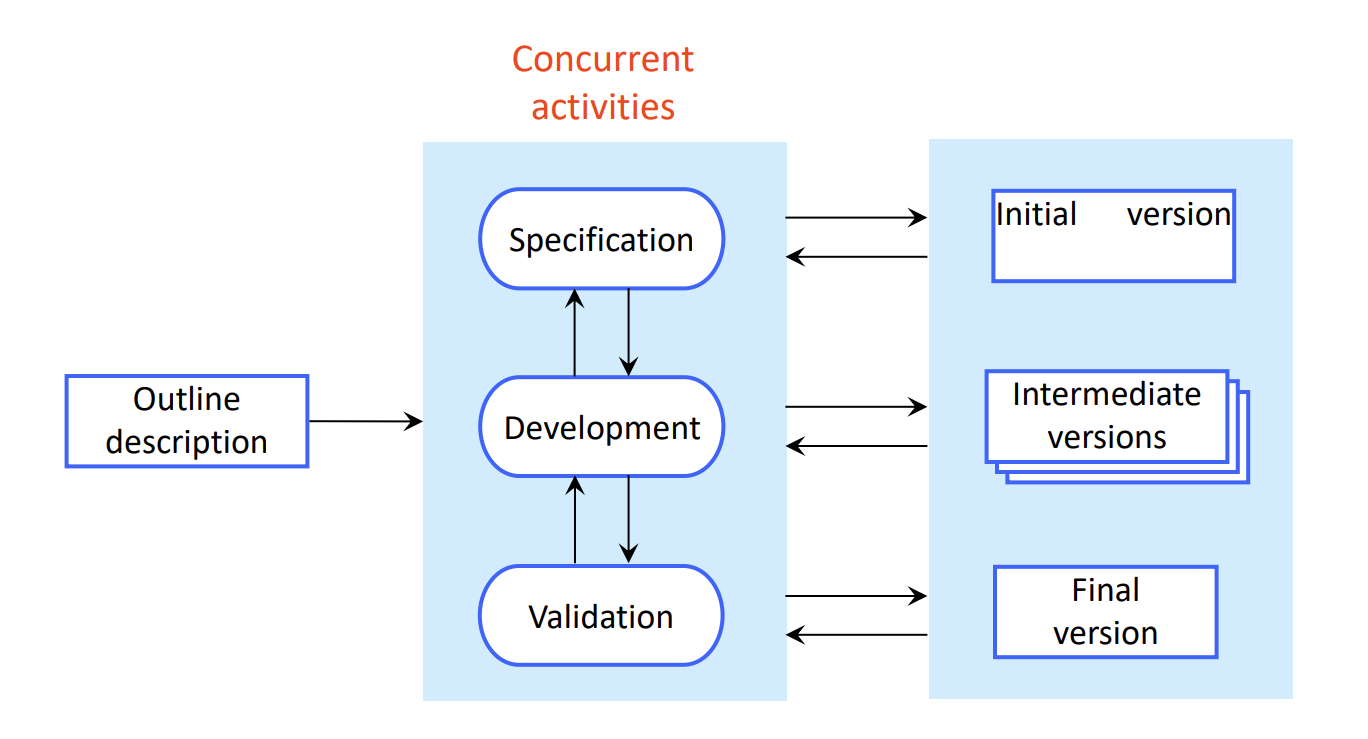 Concurrent activities

Outline description

Specification

Development

Validation

Initial version

Intermediate versions

Final version